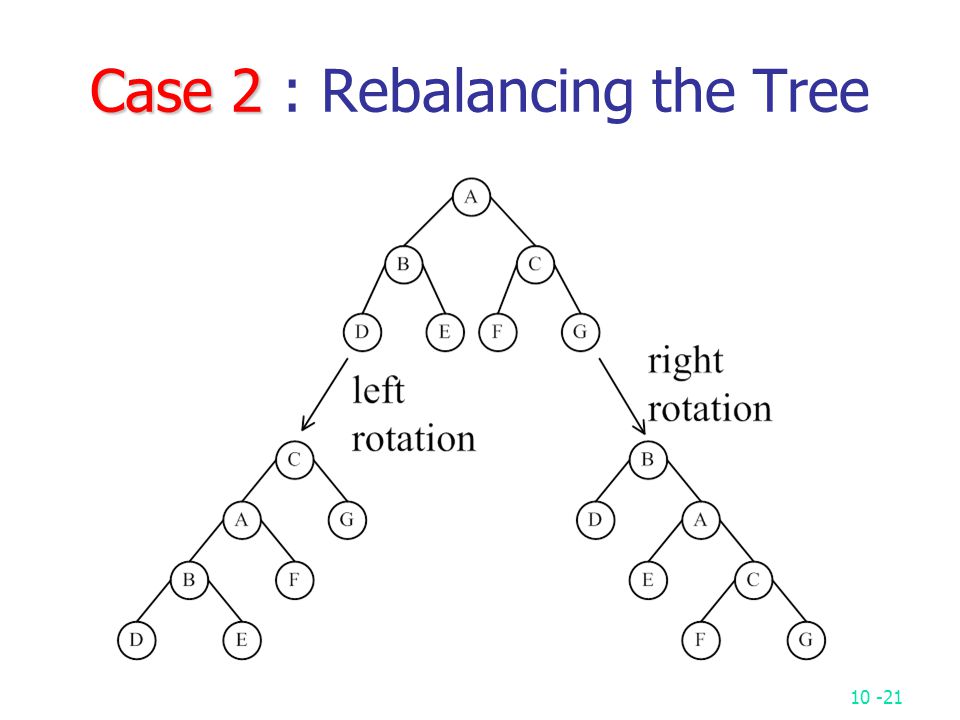 Case 2 : Rebalancing the Tree

A
B C
D E F G

left rotation

right rotation

C
A G
B F
D E

B
D A
E C
F G

10 -21